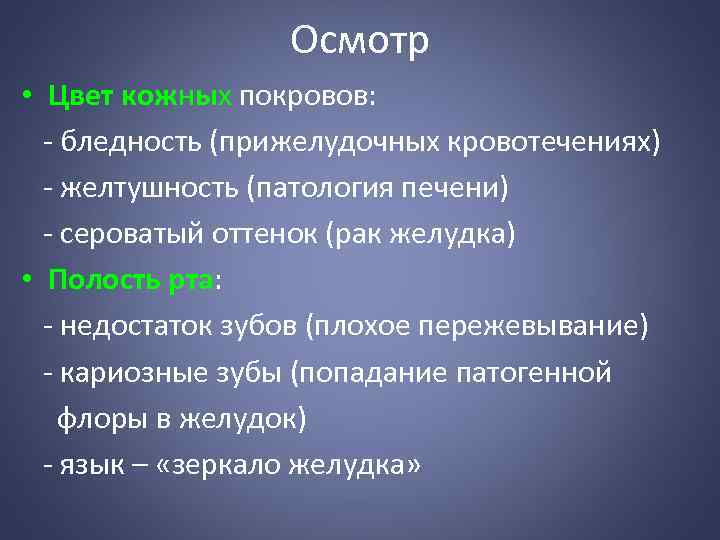 Осмотр

• Цвет кожных покровов:
- бледность (прижелудочных кровотечениях)
- желтушность (патология печени)
- сероватый оттенок (рак желудка)

• Полость рта:
- недостаток зубов (плохое пережевывание)
- кариозные зубы (попадание патогенной флоры в желудок)
- язык – «зеркало желудка»